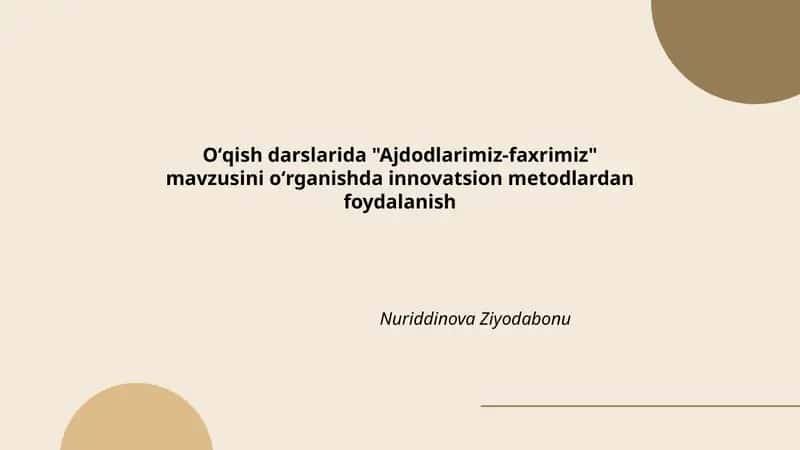 O‘qish darslarida "Ajdodlarimiz-faxrimiz" mavzusini o‘rganishda innovatsion metodlardan foydalanish

Nuriddinova Ziyodabonu